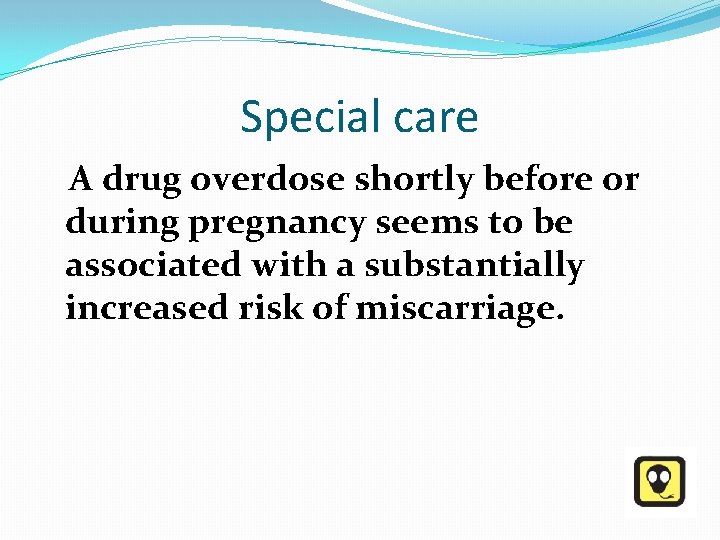 Special care

A drug overdose shortly before or during pregnancy seems to be associated with a substantially increased risk of miscarriage.